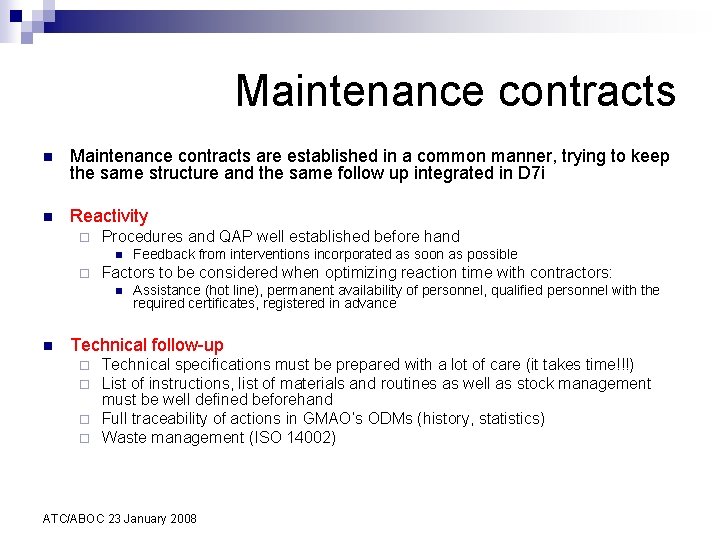 Maintenance contracts

Maintenance contracts are established in a common manner, trying to keep the same structure and the same follow up integrated in D7i

Reactivity

Procedures and QAP well established before hand

Feedback from interventions incorporated as soon as possible

Factors to be considered when optimizing reaction time with contractors:

Assistance (hot line), permanent availability of personnel, qualified personnel with the required certificates, registered in advance

Technical follow-up

Technical specifications must be prepared with a lot of care (it takes time!!!)

List of instructions, list of materials and routines as well as stock management must be well defined beforehand

Full traceability of actions in GMAO's ODMs (history, statistics)

Waste management (ISO 14002)

ATC/ABOC 23 January 2008